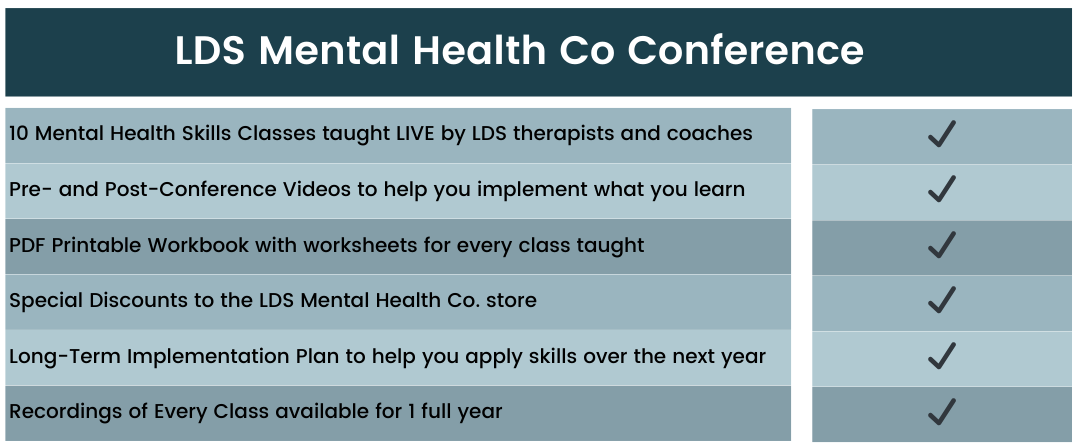 LDS Mental Health Co Conference

| | |
|---|---|
| 10 Mental Health Skills Classes taught LIVE by LDS therapists and coaches | ✓ |
| Pre- and Post-Conference Videos to help you implement what you learn | ✓ |
| PDF Printable Workbook with worksheets for every class taught | ✓ |
| Special Discounts to the LDS Mental Health Co. store | ✓ |
| Long-Term Implementation Plan to help you apply skills over the next year | ✓ |
| Recordings of Every Class available for 1 full year | ✓ |